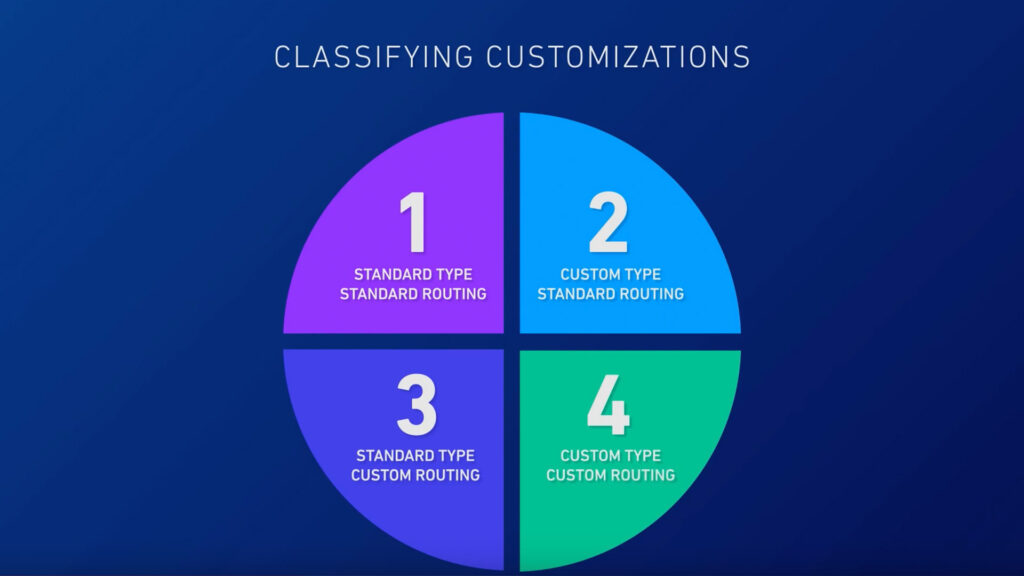 CLASSIFYING CUSTOMIZATIONS

1
STANDARD TYPE
STANDARD ROUTING

2
CUSTOM TYPE
STANDARD ROUTING

3
STANDARD TYPE
CUSTOM ROUTING

4
CUSTOM TYPE
CUSTOM ROUTING